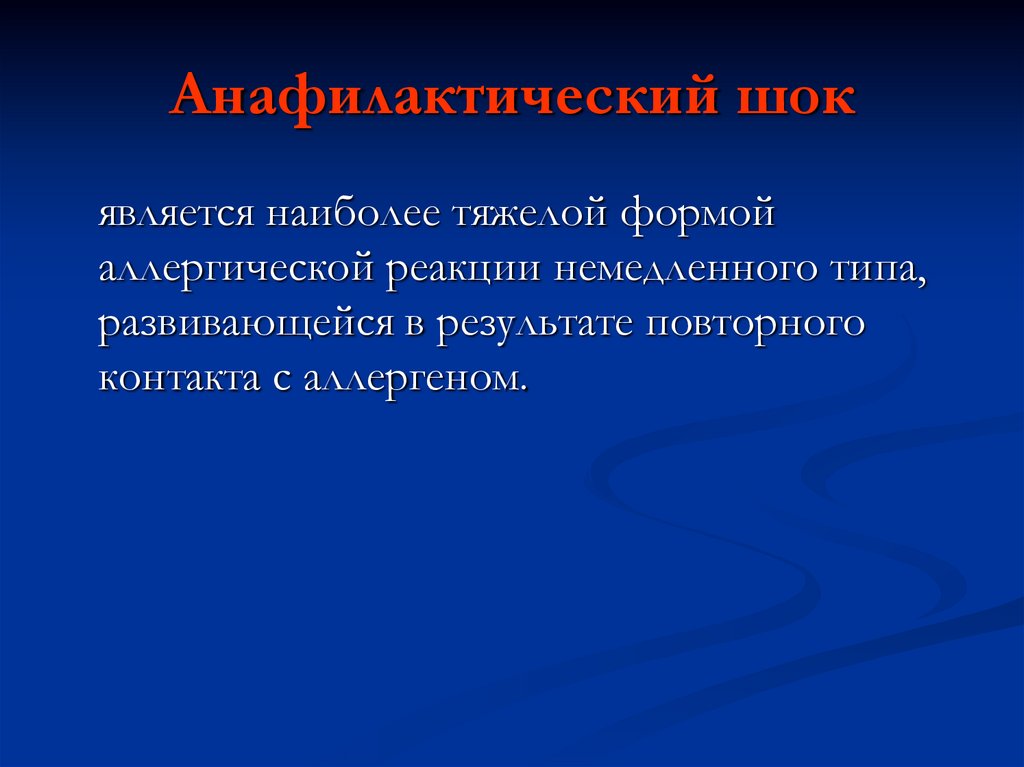 Анафилактический шок

является наиболее тяжелой формой аллергической реакции немедленного типа, развивающейся в результате повторного контакта с аллергеном.